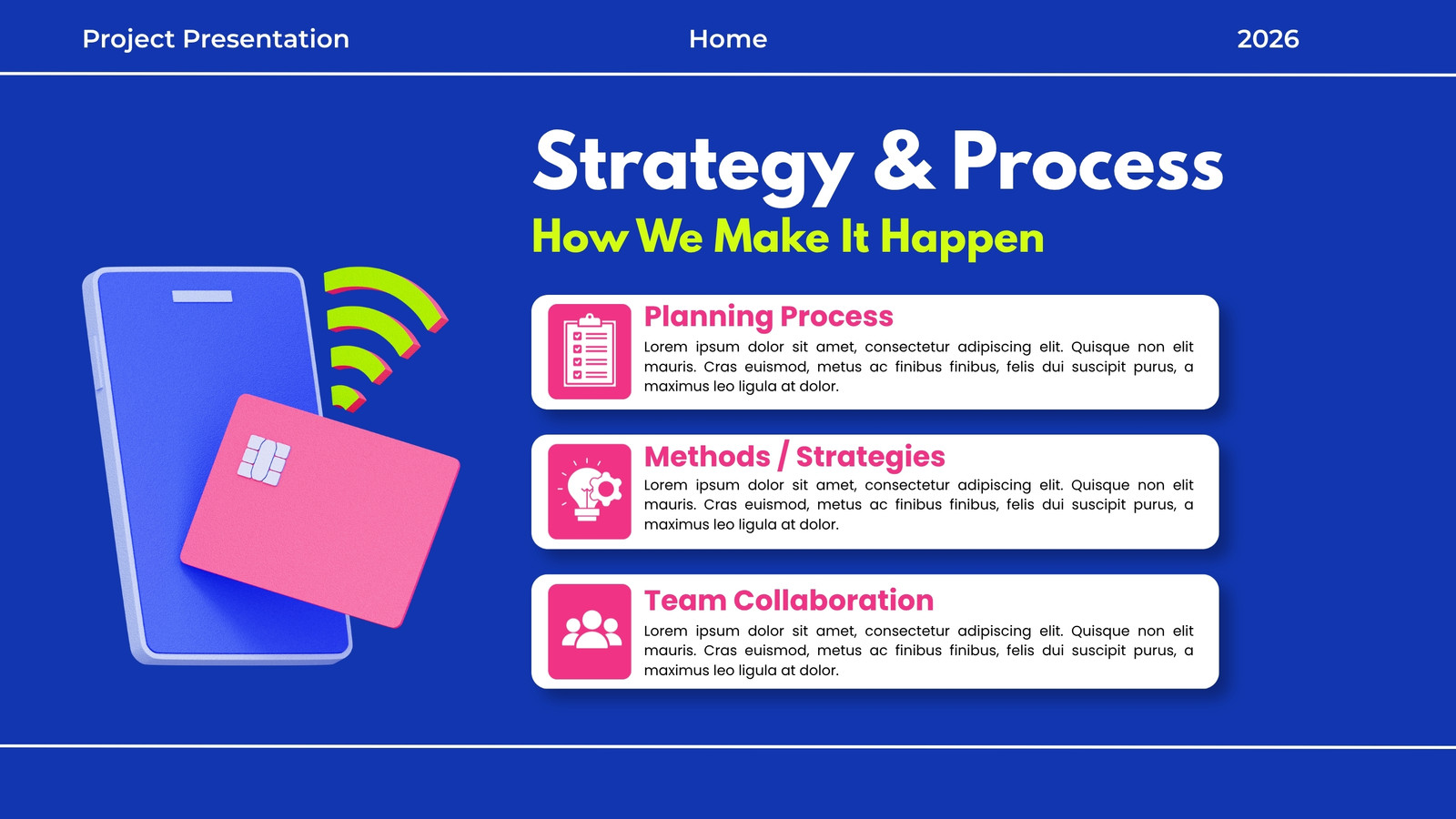 Project Presentation

Home

2026

Strategy & Process

How We Make It Happen

Planning Process

Lorem ipsum dolor sit amet, consectetur adipiscing elit. Quisque non elit mauris. Cras euismod, metus ac finibus finibus, felis dui suscipit purus, a maximus leo ligula at dolor.

Methods / Strategies

Lorem ipsum dolor sit amet, consectetur adipiscing elit. Quisque non elit mauris. Cras euismod, metus ac finibus finibus, felis dui suscipit purus, a maximus leo ligula at dolor.

Team Collaboration

Lorem ipsum dolor sit amet, consectetur adipiscing elit. Quisque non elit mauris. Cras euismod, metus ac finibus finibus, felis dui suscipit purus, a maximus leo ligula at dolor.